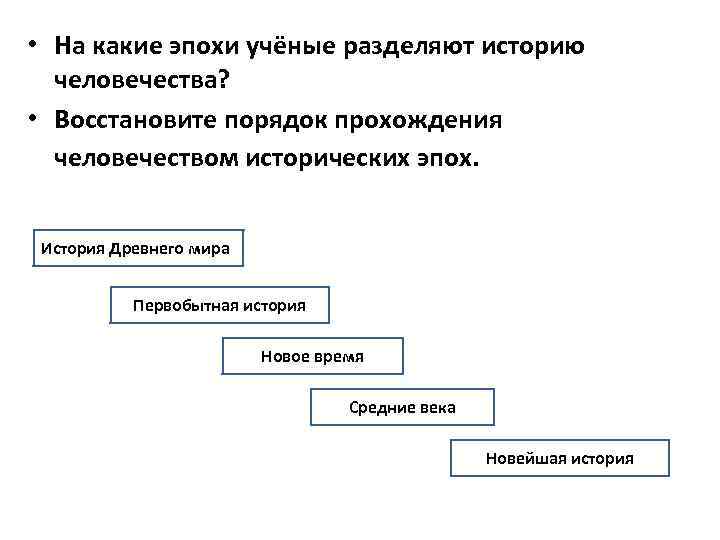 • На какие эпохи учёные разделяют историю человечества?

• Восстановите порядок прохождения человечеством исторических эпох.

История Древнего мира

Первобытная история

Новое время

Средние века

Новейшая история